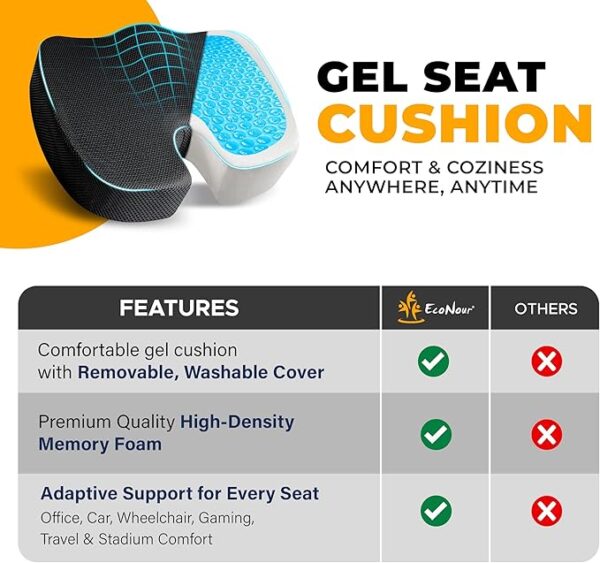 GEL SEAT
CUSHION

COMFORT & COZINESS
ANYWHERE, ANYTIME

| FEATURES | EcoNour | OTHERS |
|---|---|---|
| Comfortable gel cushion with Removable, Washable Cover | ✓ | ✗ |
| Premium Quality High-Density Memory Foam | ✓ | ✗ |
| Adaptive Support for Every Seat Office, Car, Wheelchair, Gaming, Travel & Stadium Comfort | ✓ | ✗ |